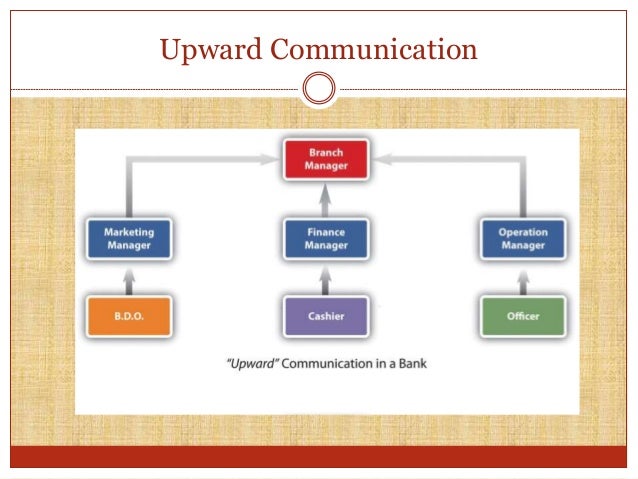 Upward Communication

Branch Manager

Marketing Manager

Finance Manager

Operation Manager

B.D.O.

Cashier

Officer

"Upward" Communication in a Bank